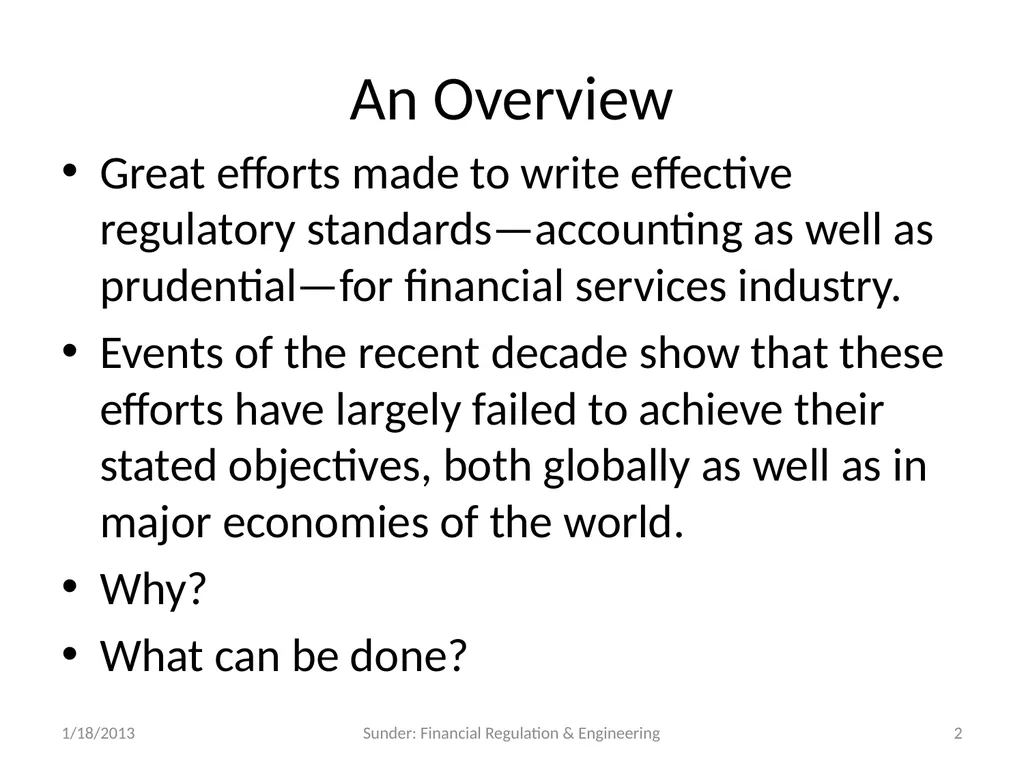 An Overview

• Great efforts made to write effective regulatory standards—accounting as well as prudential—for financial services industry.

• Events of the recent decade show that these efforts have largely failed to achieve their stated objectives, both globally as well as in major economies of the world.

• Why?

• What can be done?

1/18/2013

Sunder: Financial Regulation & Engineering

2